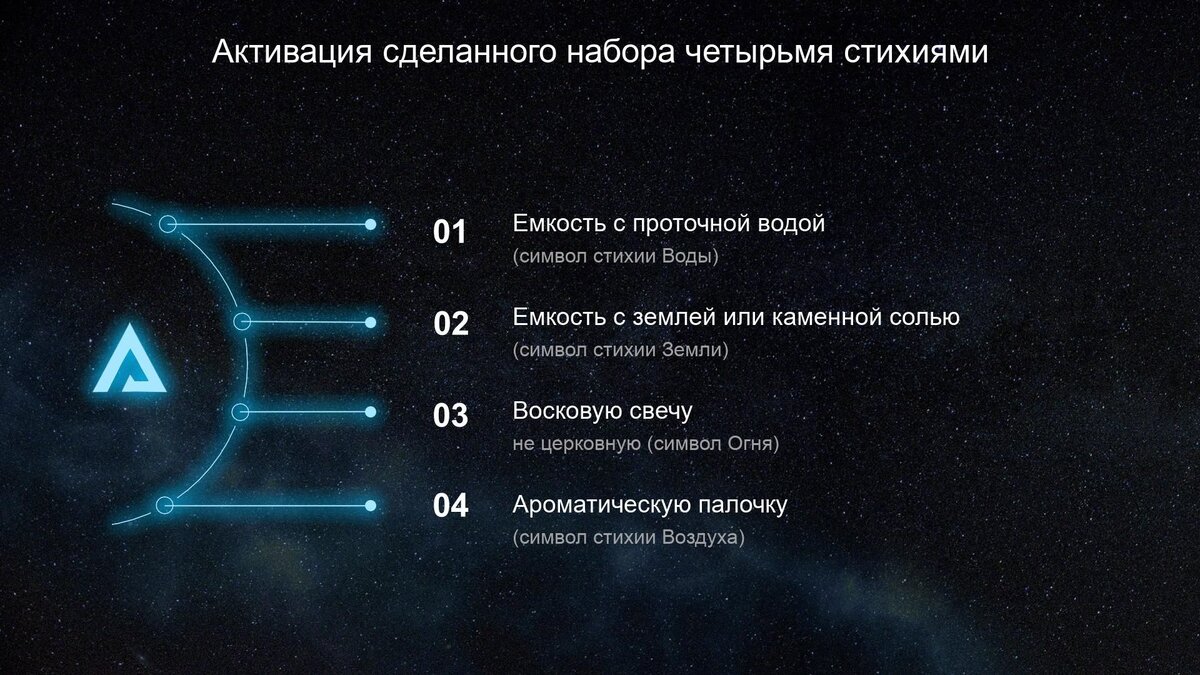 Активация сделанного набора четырьмя стихиями

01 Емкость с проточной водой
(символ стихии Воды)

02 Емкость с землей или каменной солью
(символ стихии Земли)

03 Восковую свечу
не церковную (символ Огня)

04 Ароматическую палочку
(символ стихии Воздуха)